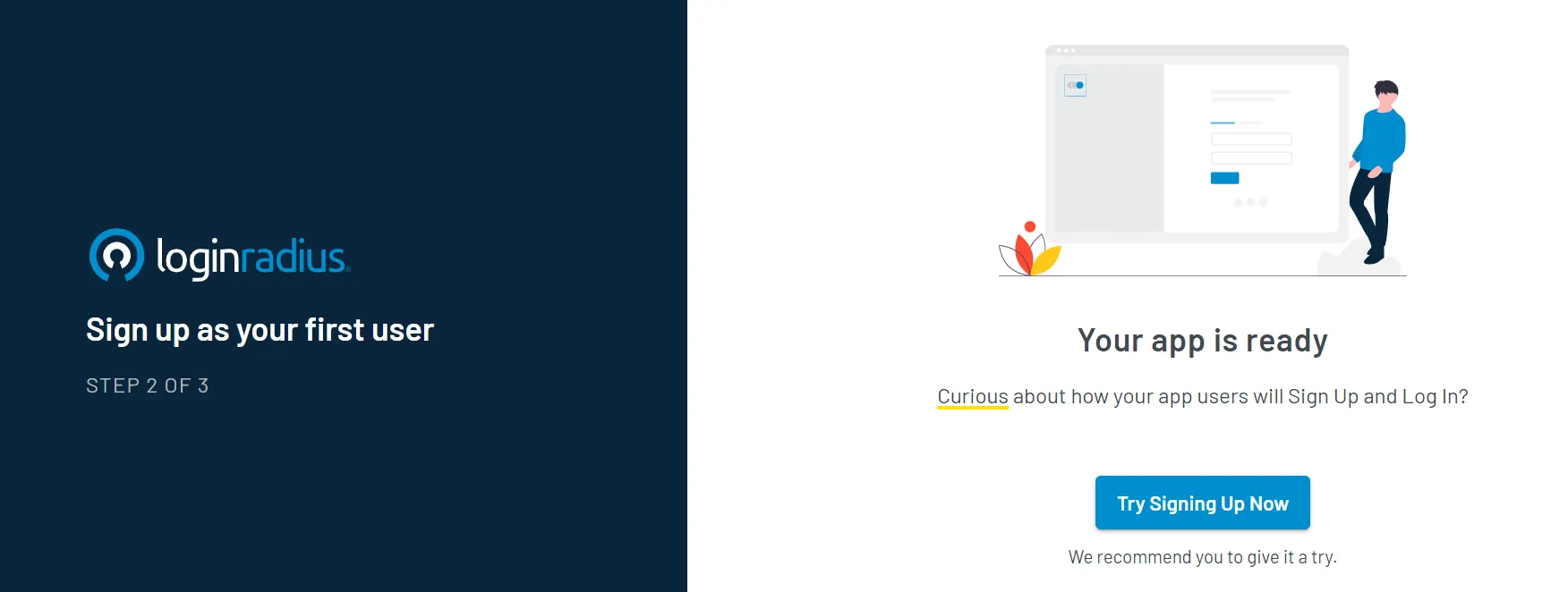 loginradius

Sign up as your first user

STEP 2 OF 3

Your app is ready

Curious about how your app users will Sign Up and Log In?

Try Signing Up Now

We recommend you to give it a try.